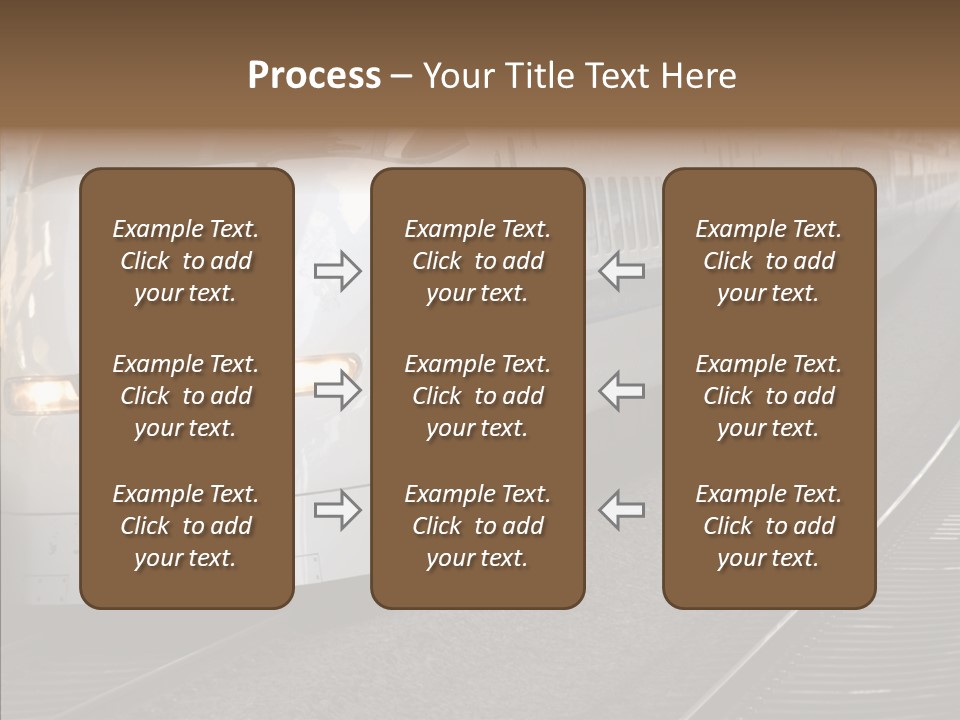 Process – Your Title Text Here

Example Text. Click to add your text.

Example Text. Click to add your text.

Example Text. Click to add your text.

Example Text. Click to add your text.

Example Text. Click to add your text.

Example Text. Click to add your text.

Example Text. Click to add your text.

Example Text. Click to add your text.

Example Text. Click to add your text.